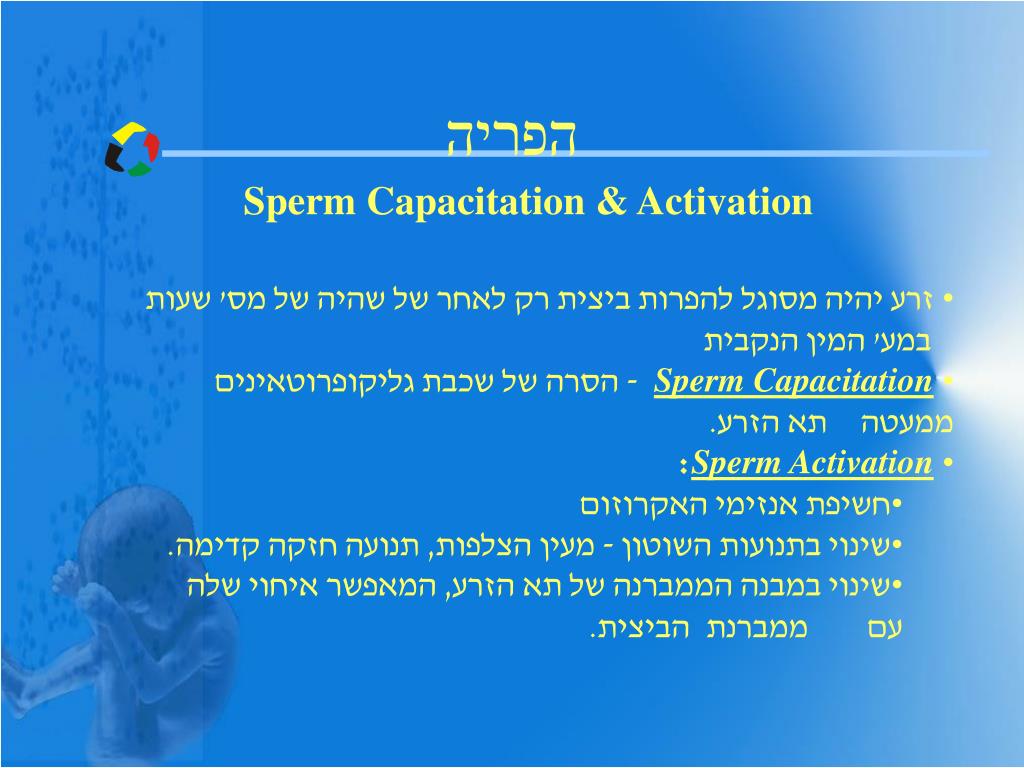 הפריה

Sperm Capacitation & Activation

• זרע יהיה מסוגל להפרות ביצית רק לאחר של שהיה של מס׳ שעות במע׳ המין הנקבית

• Sperm Capacitation - הסרה של שכבת גליקופרוטאינים ממעטה תא הזרע.

• Sperm Activation:

•חשיפת אנזימי האקרוזום

•שינוי בתנועות השוטון - מעין הצלפות, תנועה חזקה קדימה.

•שינוי במבנה הממברנה של תא הזרע, המאפשר איחוי שלה עם ממברנת הביצית.